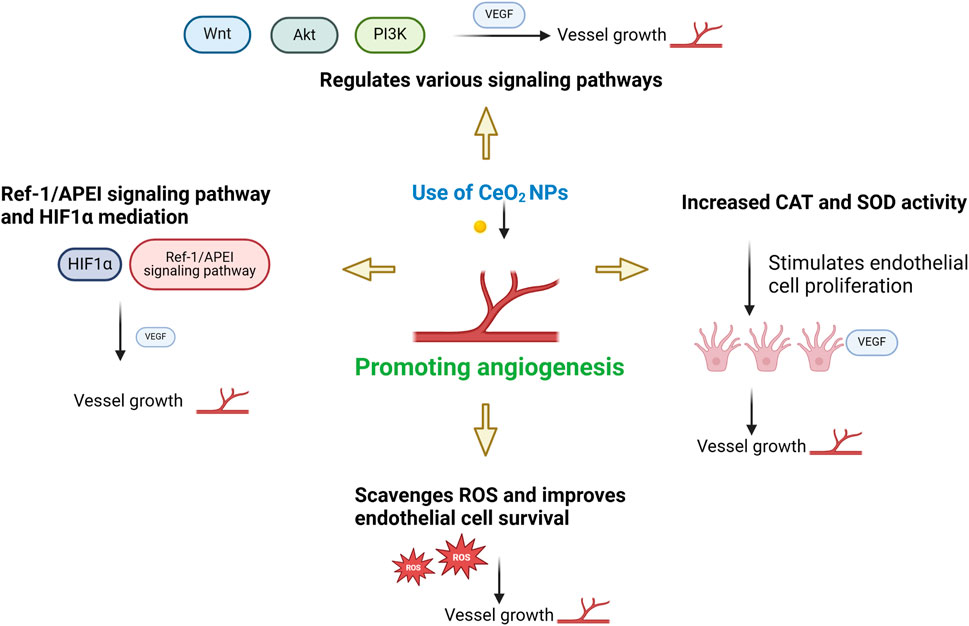 Wnt Akt PI3K VEGF Vessel growth

Regulates various signaling pathways

Ref-1/APEI signaling pathway and HIF1α mediation

HIF1α Ref-1/APEI signaling pathway

VEGF

Vessel growth

Use of $CeO_2$ NPs

Promoting angiogenesis

Increased CAT and SOD activity

Stimulates endothelial cell proliferation

VEGF

Vessel growth

Scavenges ROS and improves endothelial cell survival

ROS ROS

Vessel growth